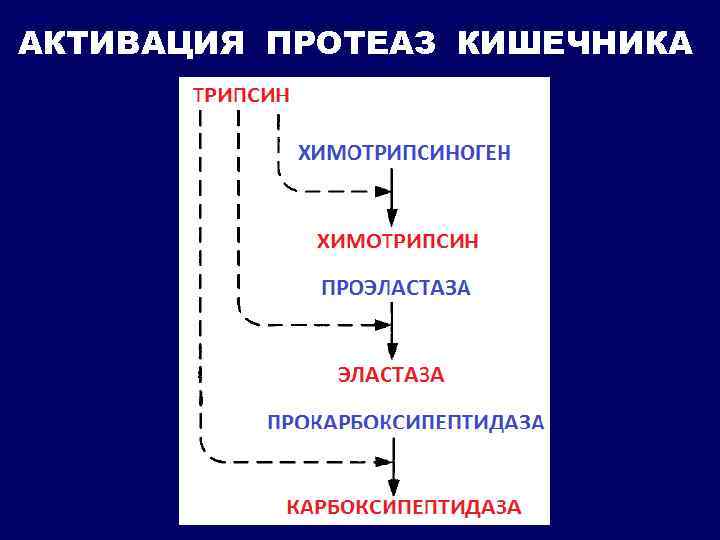 АКТИВАЦИЯ ПРОТЕАЗ КИШЕЧНИКА

ТРИПСИН

ХИМОТРИПСИНОГЕН

ХИМОТРИПСИН

ПРОЭЛАСТАЗА

ЭЛАСТАЗА

ПРОКАРБОКСИПЕПТИДАЗА

КАРБОКСИПЕПТИДАЗА